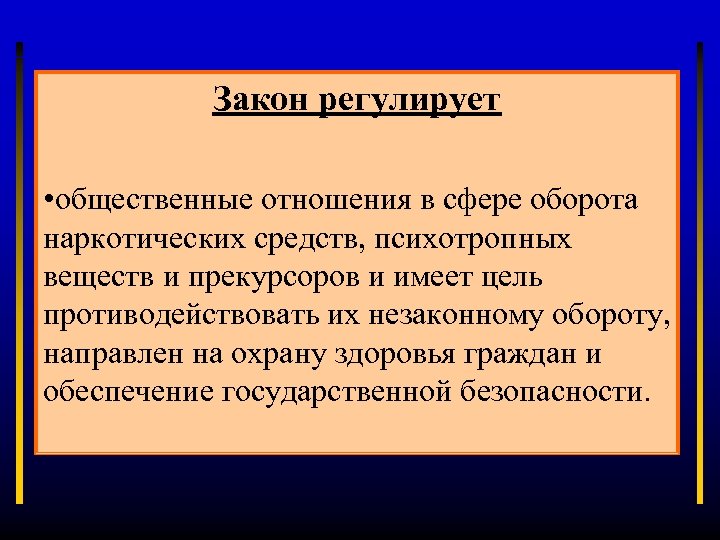 Закон регулирует

•общественные отношения в сфере оборота наркотических средств, психотропных веществ и прекурсоров и имеет цель противодействовать их незаконному обороту, направлен на охрану здоровья граждан и обеспечение государственной безопасности.